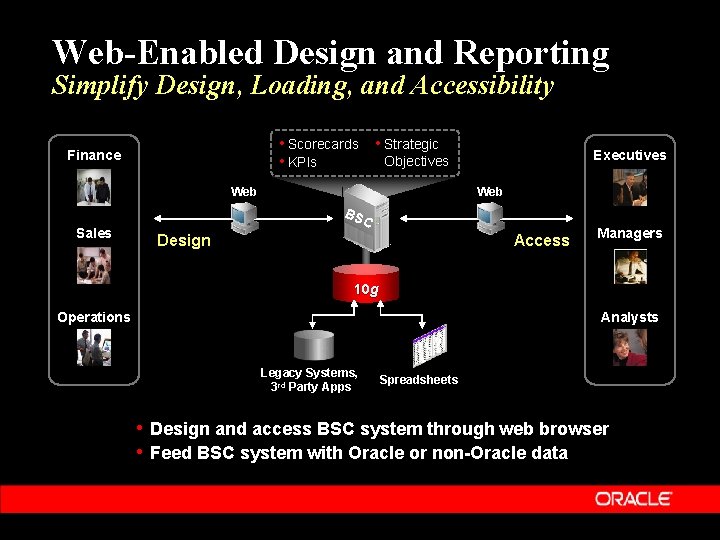 Web-Enabled Design and Reporting
Simplify Design, Loading, and Accessibility

Finance

Sales

Operations

• Scorecards
• KPIs
• Strategic Objectives

Web

Design

BSC

Web

Access

10g

Legacy Systems, 3rd Party Apps

Spreadsheets

Executives

Managers

Analysts

• Design and access BSC system through web browser
• Feed BSC system with Oracle or non-Oracle data

ORACLE